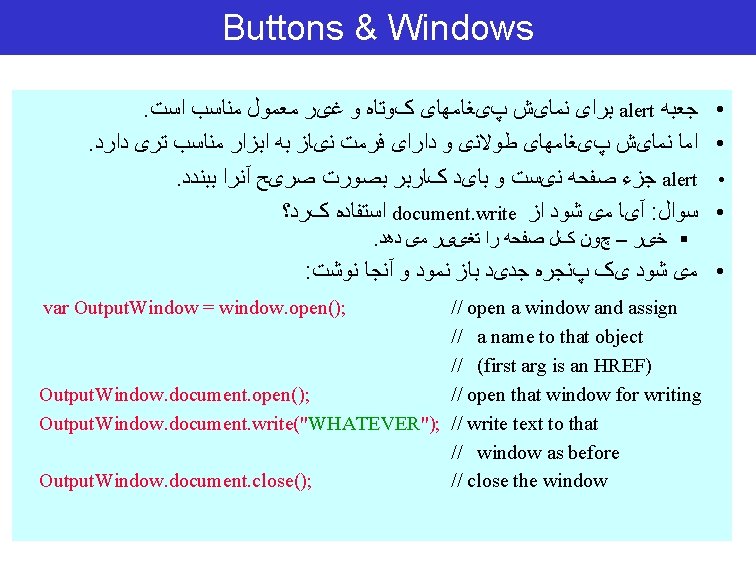 Buttons & Windows

• جعبه alert برای نمایش پیغامهای کوتاه و غیر معمول مناسب است.
• اما نمایش پیغامهای طولانی و دارای فرمت نیاز به ابزار مناسب تری دارد.
• alert جزء صفحه نیست و باید کاربر بصورت صریح آنرا ببندد.
• سوال: آیا می شود از document.write استفاده کرد؟
▪ خیر – چون کل صفحه را تغییر می دهد.
• می شود یک پنجره جدید باز نمود و آنجا نوشت:

var OutputWindow = window.open(); // open a window and assign
// a name to that object
// (first arg is an HREF)
OutputWindow.document.open(); // open that window for writing
OutputWindow.document.write("WHATEVER"); // write text to that
// window as before
OutputWindow.document.close(); // close the window